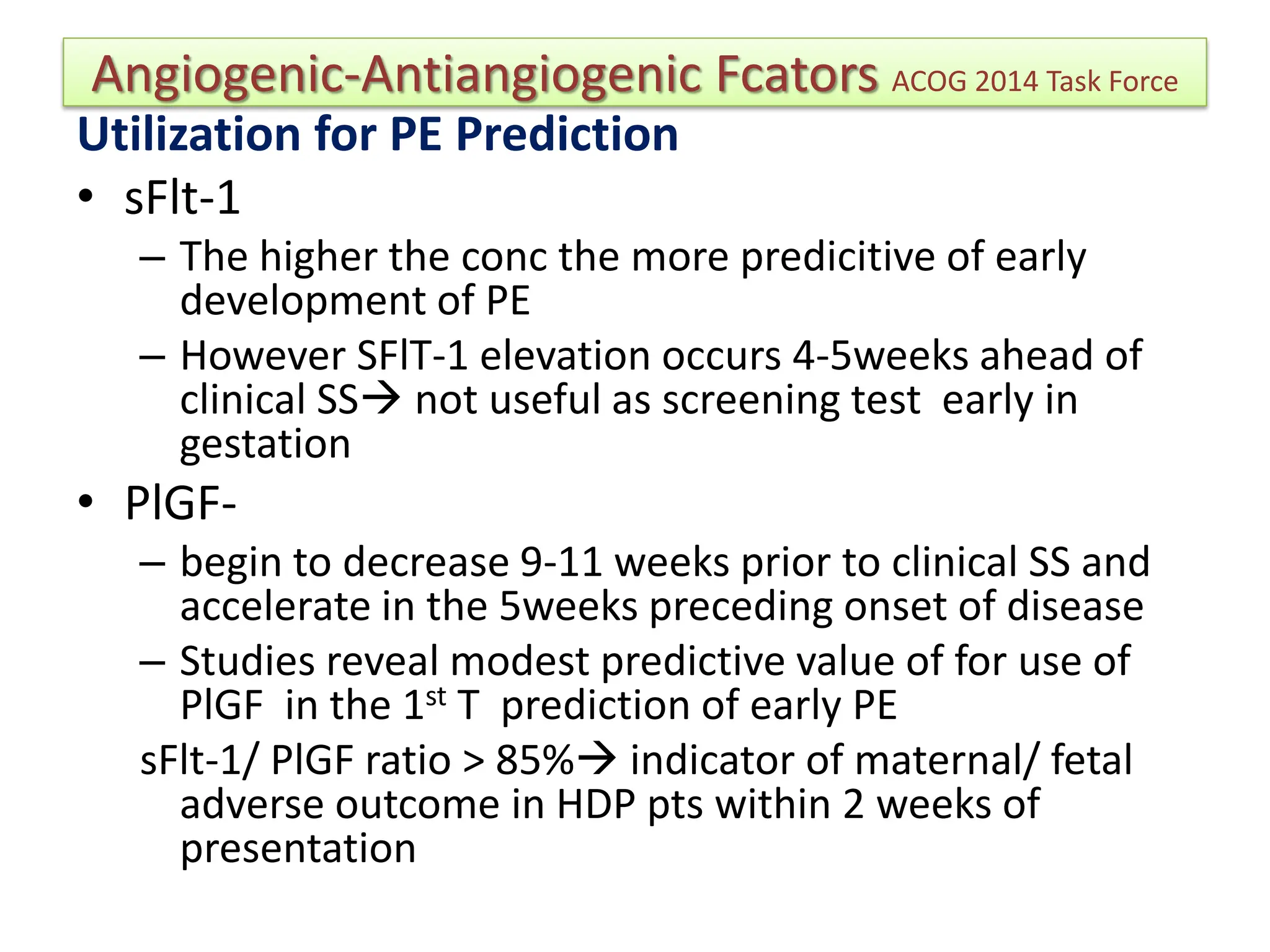 Angiogenic-Antiangiogenic Fcators ACOG 2014 Task Force

Utilization for PE Prediction

• sFlt-1

– The higher the conc the more predicitive of early development of PE

– However SFlT-1 elevation occurs 4-5weeks ahead of clinical SS→ not useful as screening test early in gestation

• PlGF-

– begin to decrease 9-11 weeks prior to clinical SS and accelerate in the 5weeks preceding onset of disease

– Studies reveal modest predictive value of for use of PlGF in the 1$^{st}$ T prediction of early PE

sFlt-1/ PlGF ratio > 85%→ indicator of maternal/ fetal adverse outcome in HDP pts within 2 weeks of presentation